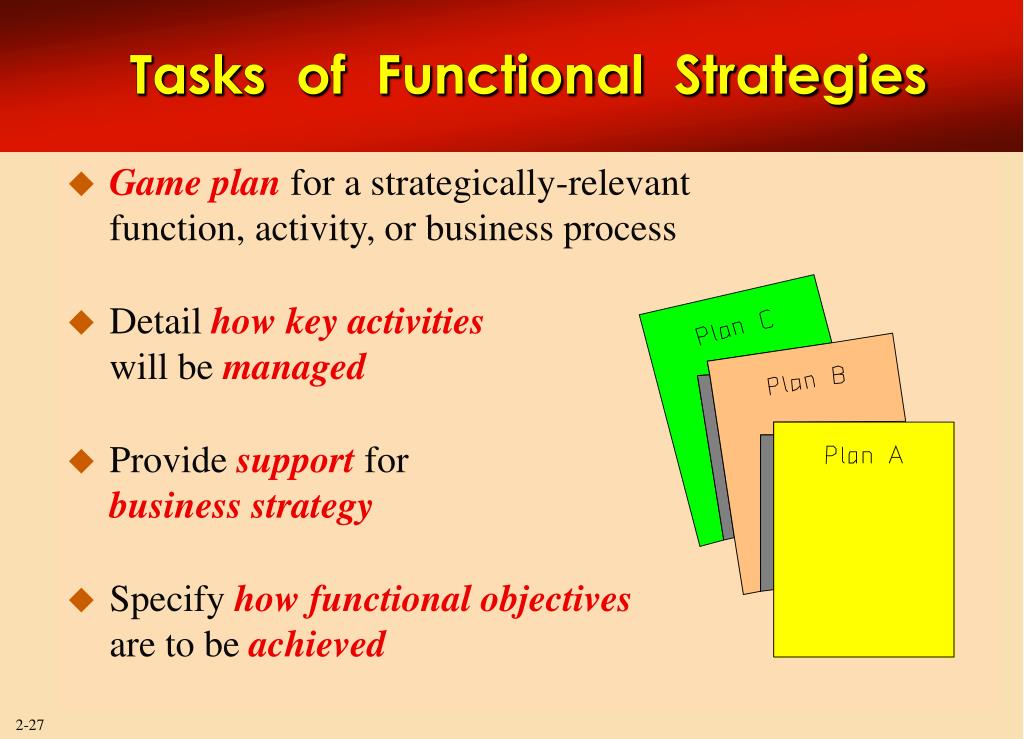 Tasks of Functional Strategies

◆ Game plan for a strategically-relevant function, activity, or business process

◆ Detail how key activities will be managed

◆ Provide support for business strategy

◆ Specify how functional objectives are to be achieved

Plan C

Plan B

Plan A

2-27